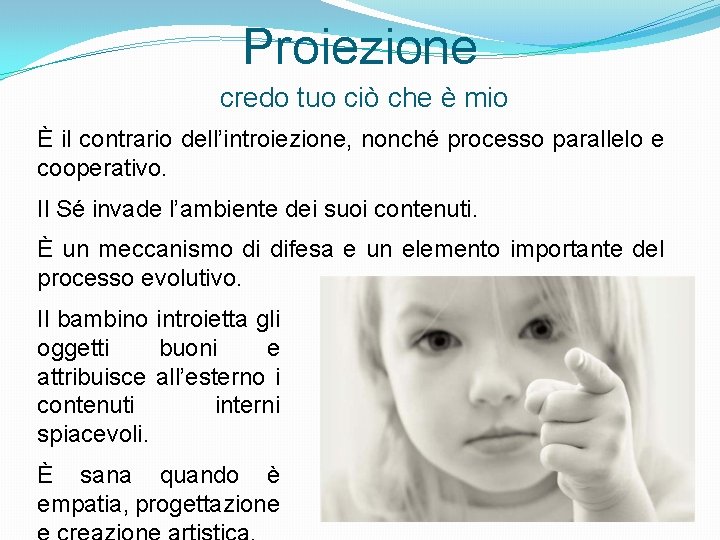 Proiezione

credo tuo ciò che è mio

È il contrario dell'introiezione, nonché processo parallelo e cooperativo.

Il Sé invade l'ambiente dei suoi contenuti.

È un meccanismo di difesa e un elemento importante del processo evolutivo.

Il bambino introietta gli oggetti buoni e attribuisce all'esterno i contenuti interni spiacevoli.

È sana quando è empatia, progettazione e creazione artistica.